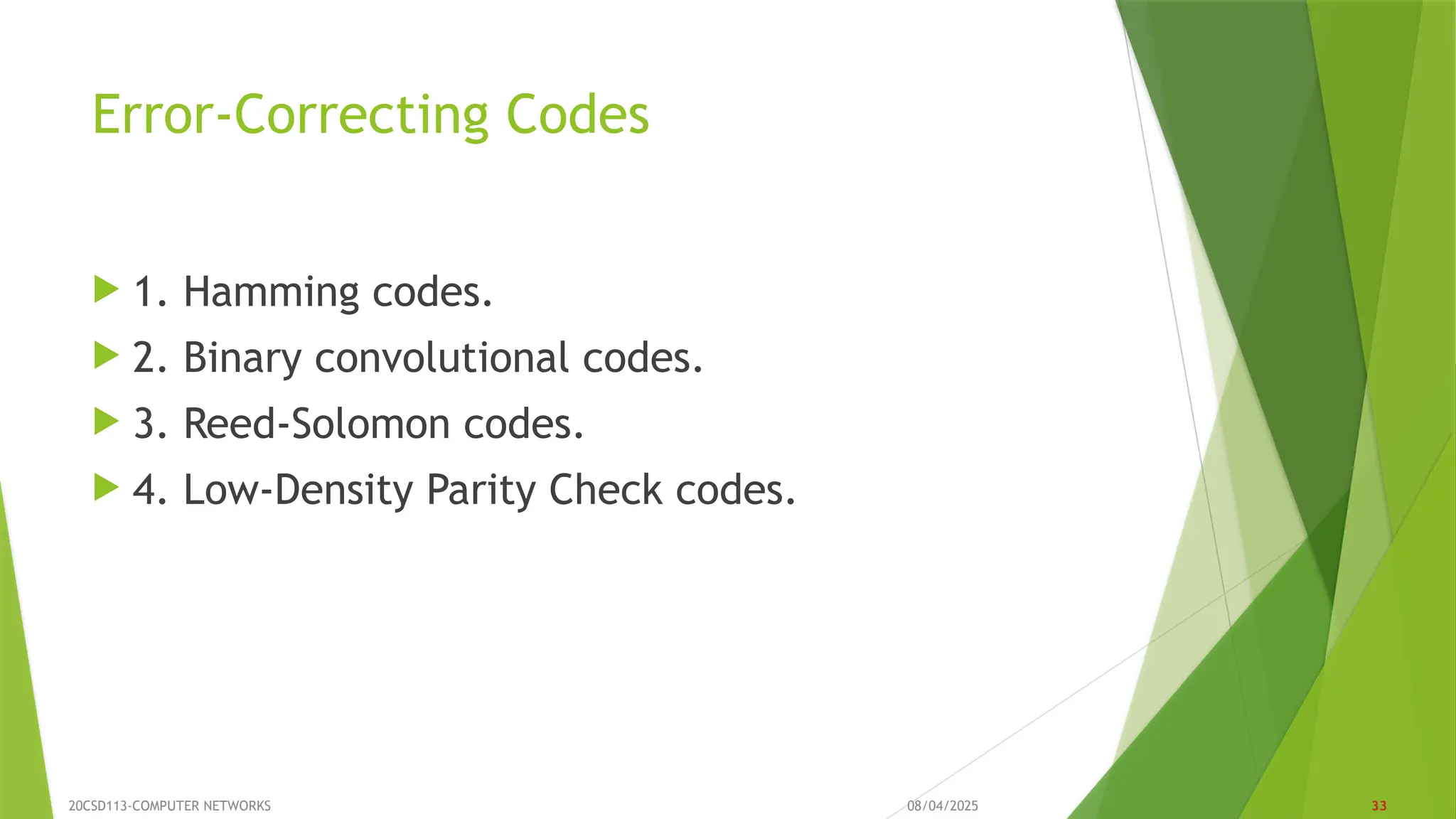 Error-Correcting Codes

1. Hamming codes.
2. Binary convolutional codes.
3. Reed-Solomon codes.
4. Low-Density Parity Check codes.

20CSD113-COMPUTER NETWORKS 08/04/2025 33